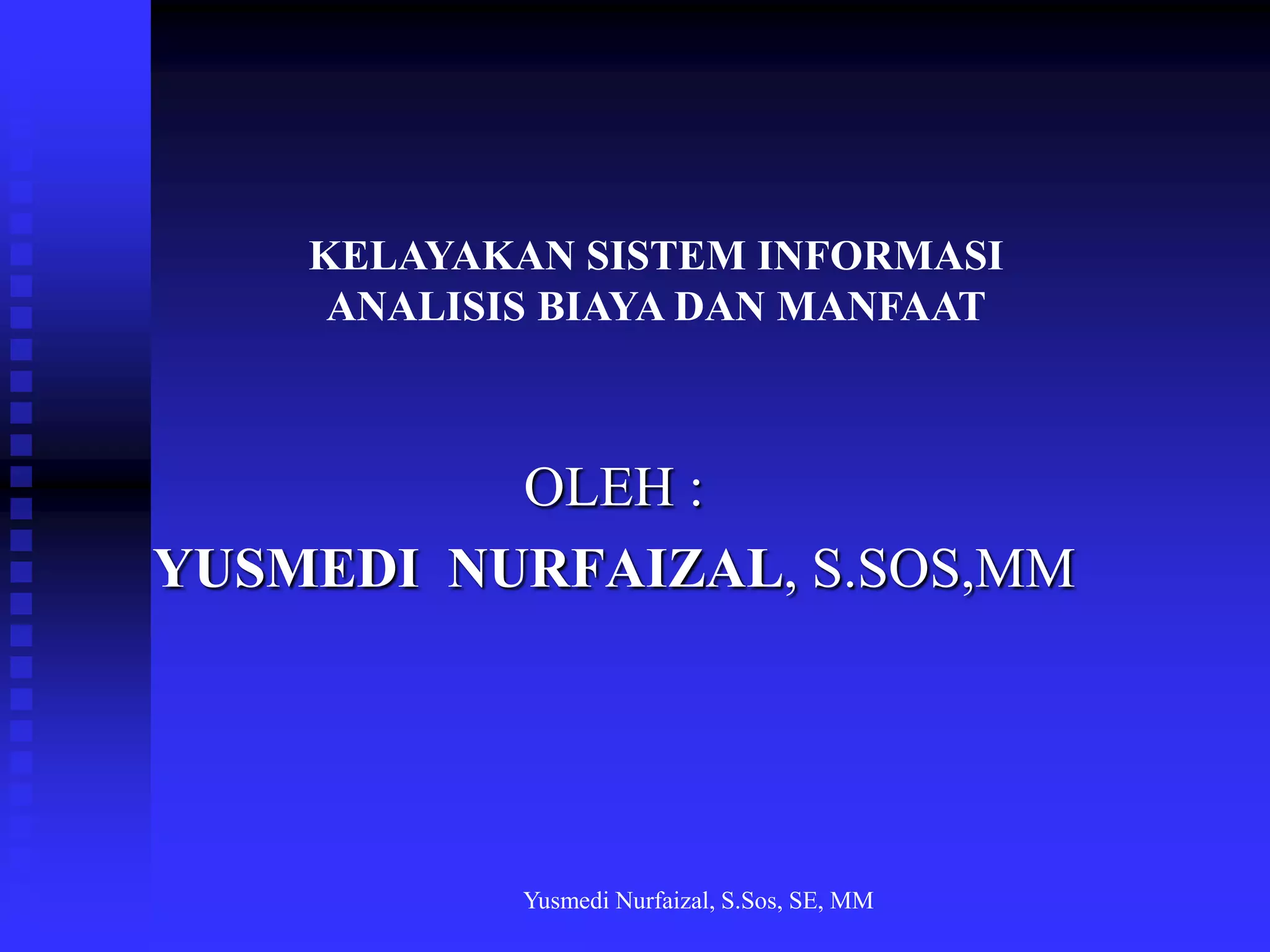 KELAYAKAN SISTEM INFORMASI
ANALISIS BIAYA DAN MANFAAT

OLEH :
YUSMEDI NURFAIZAL, S.SOS,MM

Yusmedi Nurfaizal, S.Sos, SE, MM